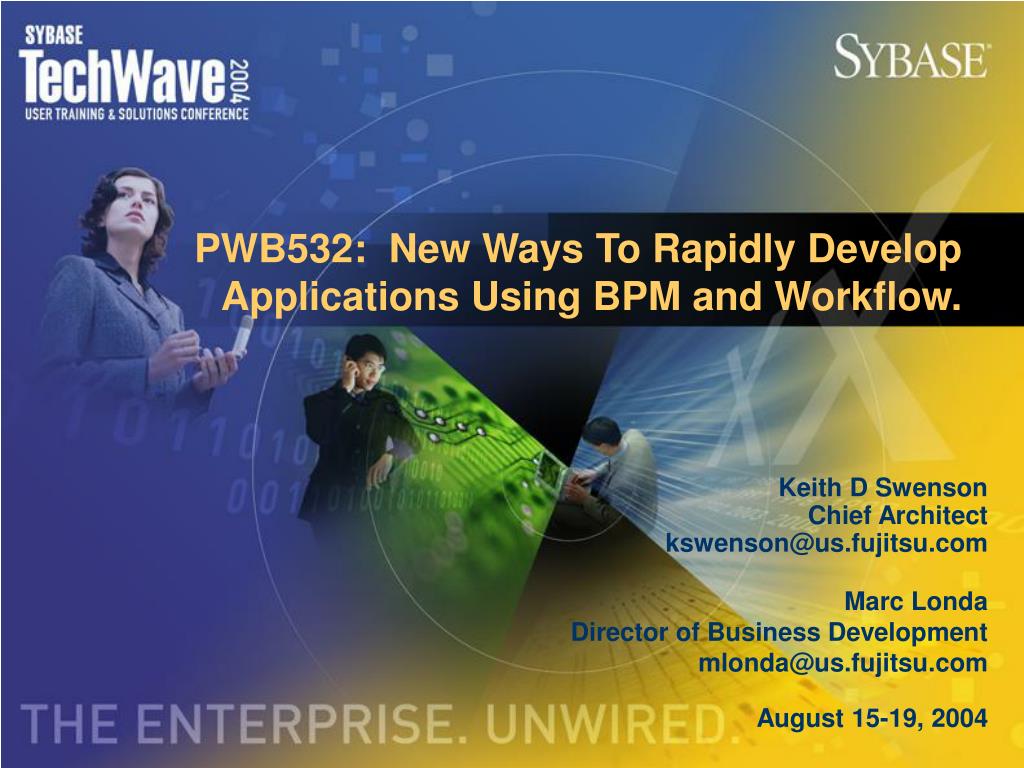 SYBASE
TechWave 2004
USER TRAINING & SOLUTIONS CONFERENCE

SYBASE

PWB532: New Ways To Rapidly Develop Applications Using BPM and Workflow.

Keith D Swenson
Chief Architect
kswenson@us.fujitsu.com

Marc Londa
Director of Business Development
mlonda@us.fujitsu.com

August 15-19, 2004

THE ENTERPRISE. UNWIRED.